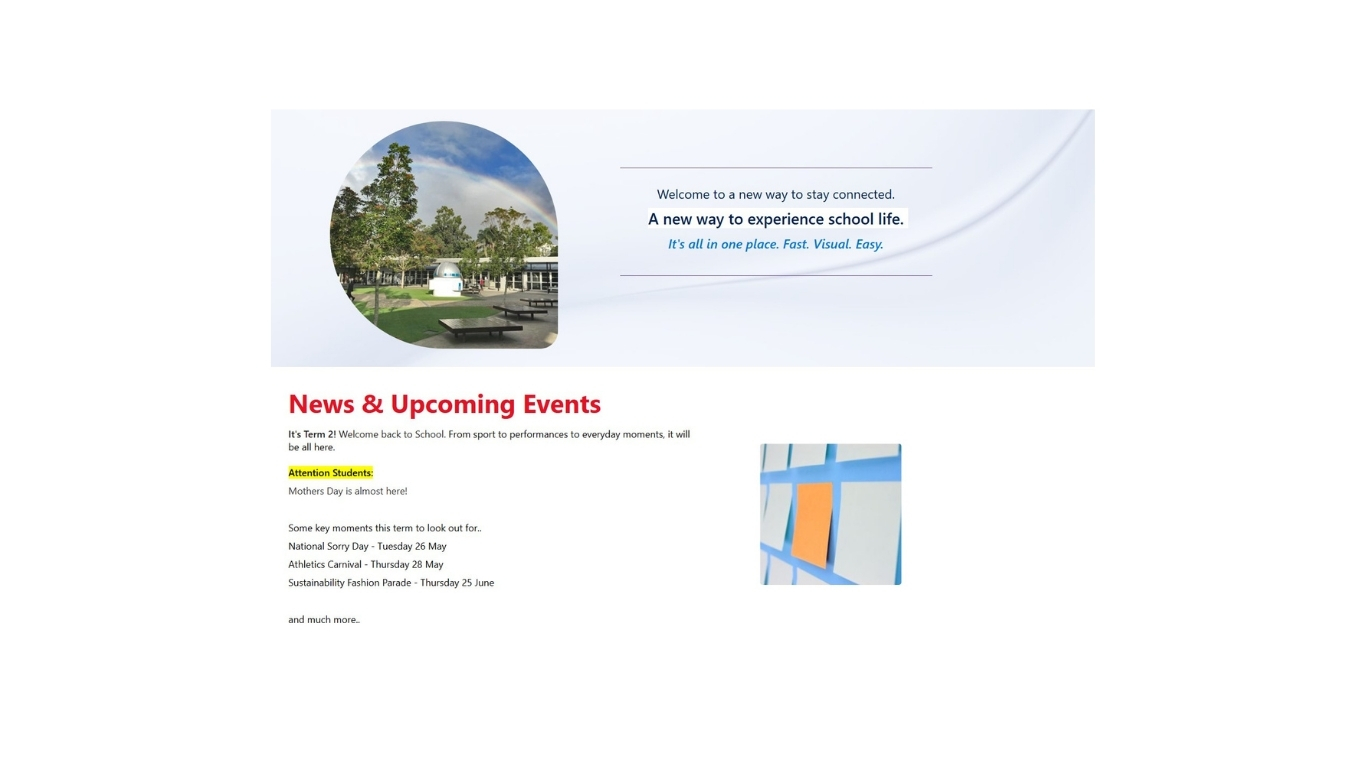 Welcome to a new way to stay connected.
A new way to experience school life.
It's all in one place. Fast. Visual. Easy.

News & Upcoming Events

It's Term 2! Welcome back to School. From sport to performances to everyday moments, it will be all here.

Attention Students:
Mothers Day is almost here!

Some key moments this term to look out for..
National Sorry Day - Tuesday 26 May
Athletics Carnival - Thursday 28 May
Sustainability Fashion Parade - Thursday 25 June

and much more..